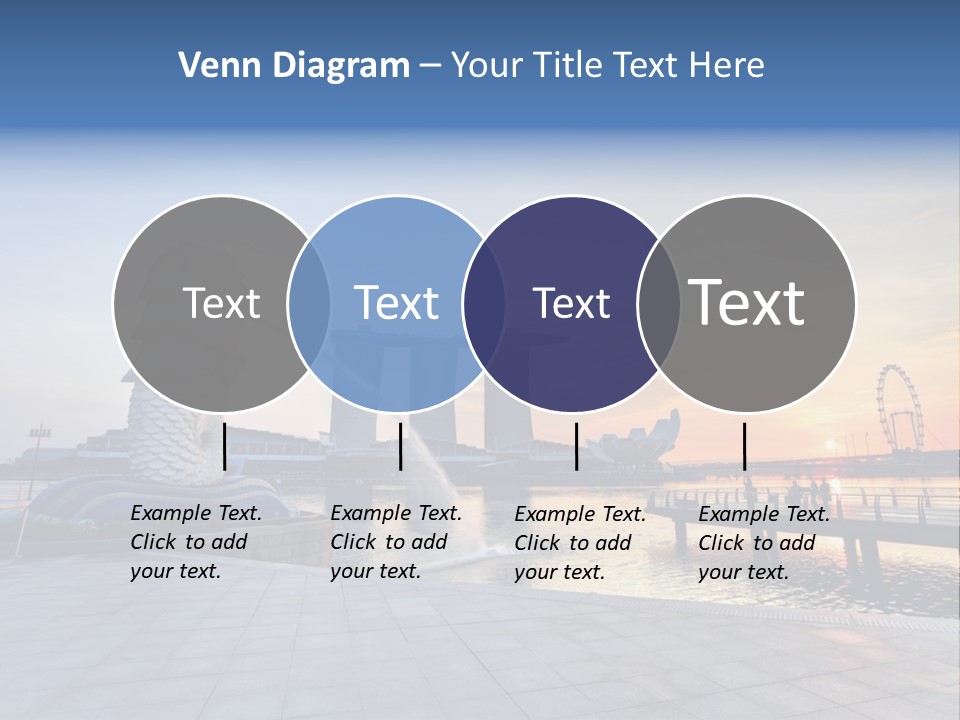 Venn Diagram – Your Title Text Here

Text

Text

Text

Text

Example Text. Click to add your text.

Example Text. Click to add your text.

Example Text. Click to add your text.

Example Text. Click to add your text.